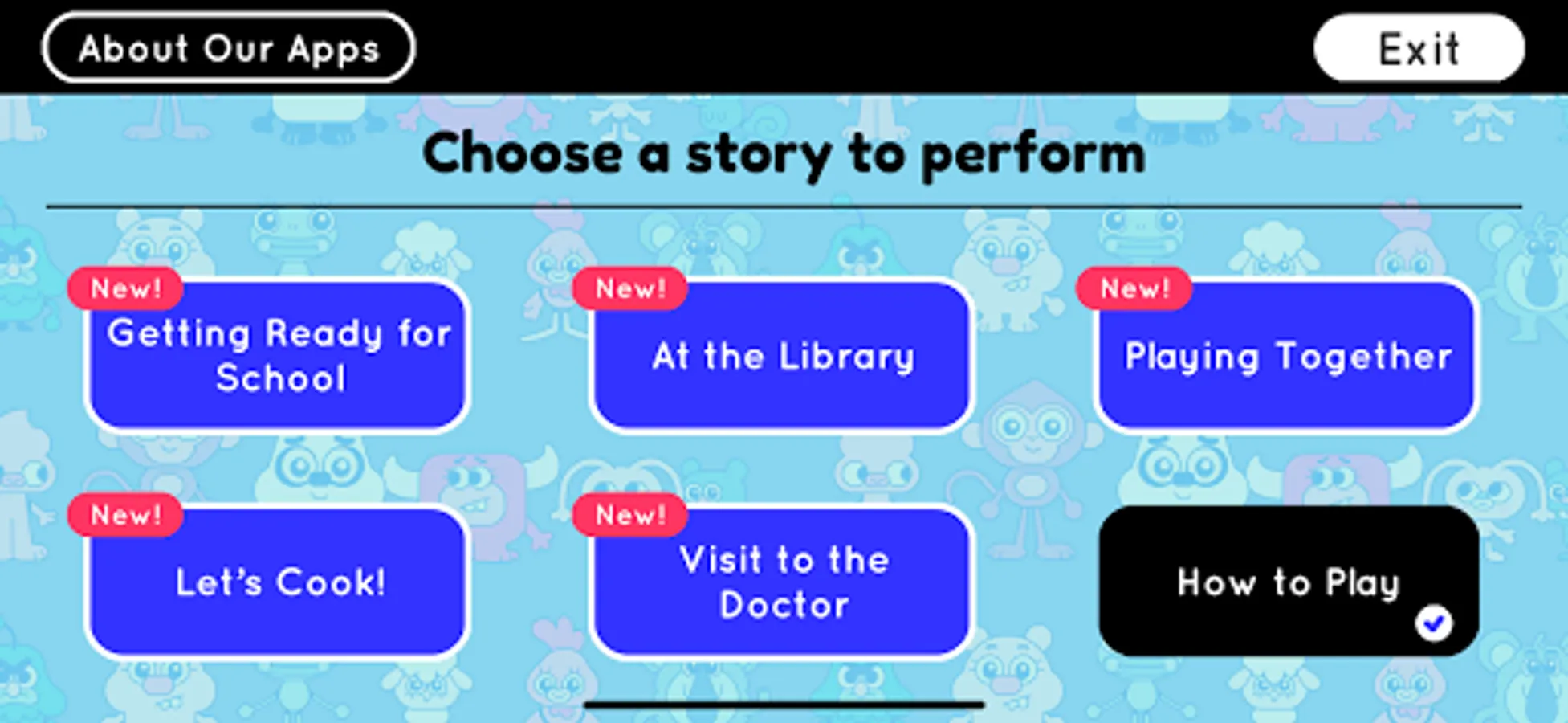 About Our Apps

Exit

Choose a story to perform

New!
Getting Ready for School

New!
At the Library

New!
Playing Together

New!
Let's Cook!

New!
Visit to the Doctor

How to Play